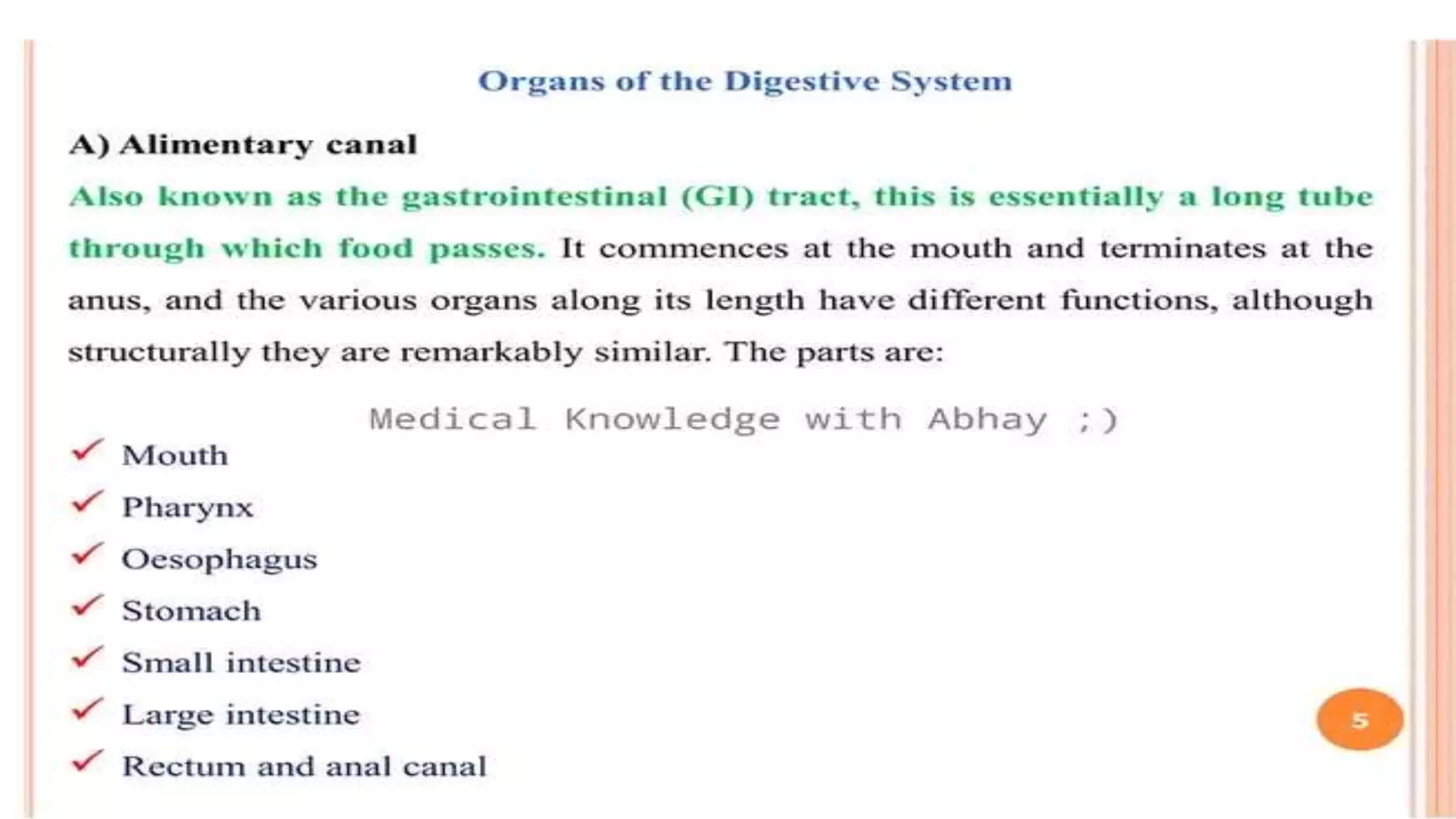 Organs of the Digestive System

A) Alimentary canal

Also known as the gastrointestinal (GI) tract, this is essentially a long tube through which food passes. It commences at the mouth and terminates at the anus, and the various organs along its length have different functions, although structurally they are remarkably similar. The parts are:

Medical Knowledge with Abhay ;)

✓ Mouth
✓ Pharynx
✓ Oesophagus
✓ Stomach
✓ Small intestine
✓ Large intestine
✓ Rectum and anal canal

5